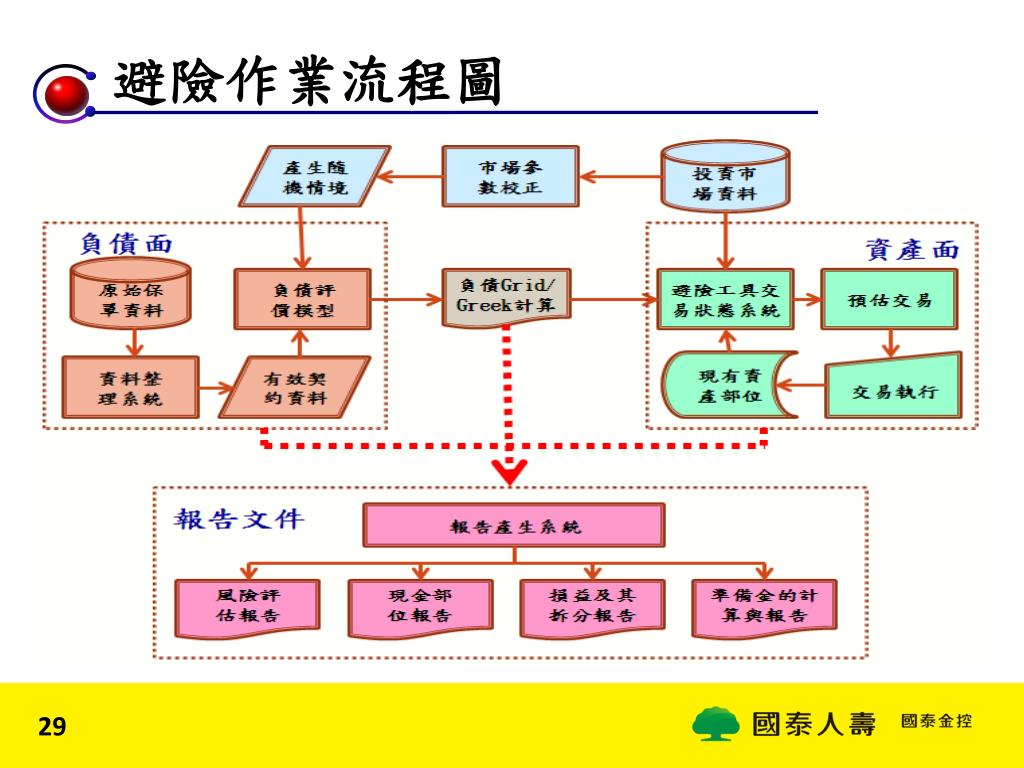 避險作業流程圖

產生隨機情境

市場參數校正

投資市場資料

負債面

原始保單資料

負債評價模型

資料整理系統

有效契約資料

負債Grid/Greek計算

資產面

避險工具交易狀態系統

預估交易

現有資產部位

交易執行

報告文件

報告產生系統

風險評估報告

現金部位報告

損益及其拆分報告

準備金的計算與報告

29

國泰人壽 國泰金控